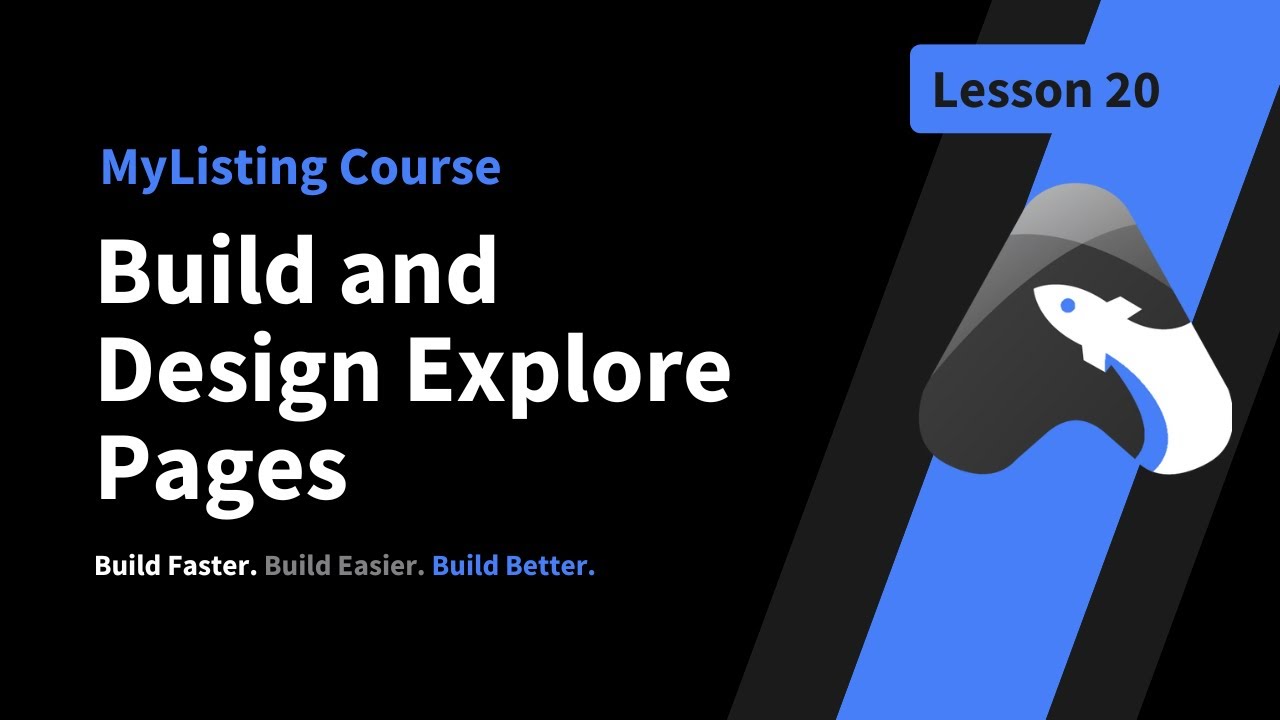 Lesson 20

MyListing Course

Build and Design Explore Pages

Build Faster. Build Easier. Build Better.